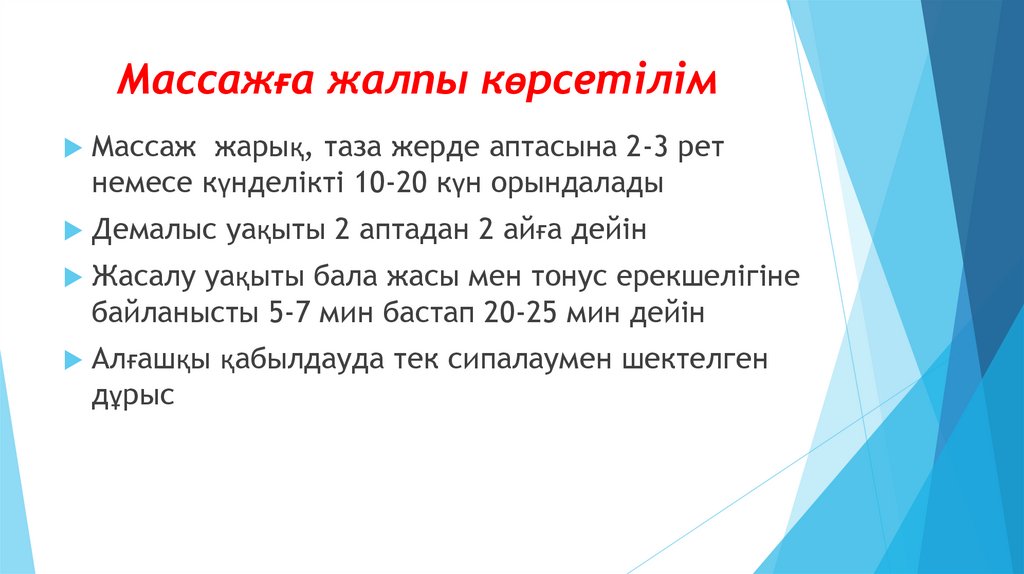 Массажға жалпы көрсетілім

Массаж жарық, таза жерде аптасына 2-3 рет немесе күнделікті 10-20 күн орындалады

Демалыс уақыты 2 аптадан 2 айға дейін

Жасалу уақыты бала жасы мен тонус ерекшелігіне байланысты 5-7 мин бастап 20-25 мин дейін

Алғашқы қабылдауда тек сипалаумен шектелген дұрыс